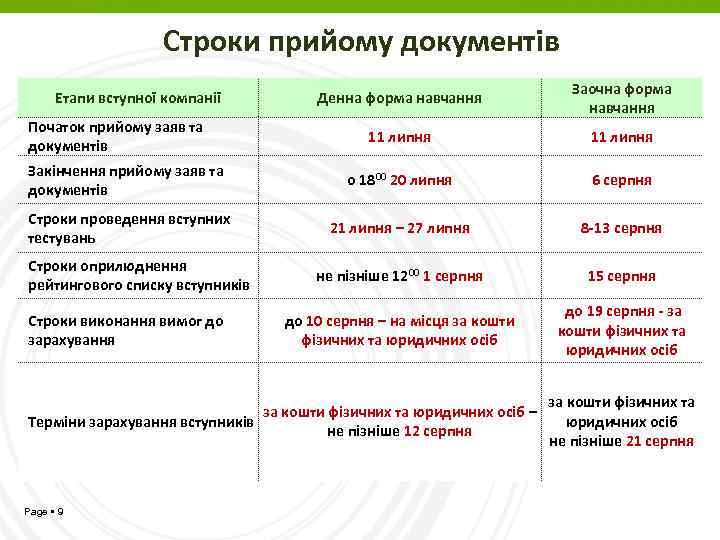 Строки прийому документів

| Етапи вступної компанії | Денна форма навчання | Заочна форма навчання |
|---|---|---|
| Початок прийому заяв та документів | 11 липня | 11 липня |
| Закінчення прийому заяв та документів | о $18^{00}$ 20 липня | 6 серпня |
| Строки проведення вступних тестувань | 21 липня – 27 липня | 8-13 серпня |
| Строки оприлюднення рейтингового списку вступників | не пізніше $12^{00}$ 1 серпня | 15 серпня |
| Строки виконання вимог до зарахування | до 10 серпня – на місця за кошти фізичних та юридичних осіб | до 19 серпня - за кошти фізичних та юридичних осіб |
| Терміни зарахування вступників | за кошти фізичних та юридичних осіб – не пізніше 12 серпня | за кошти фізичних та юридичних осіб не пізніше 21 серпня |

Page ▪ 9